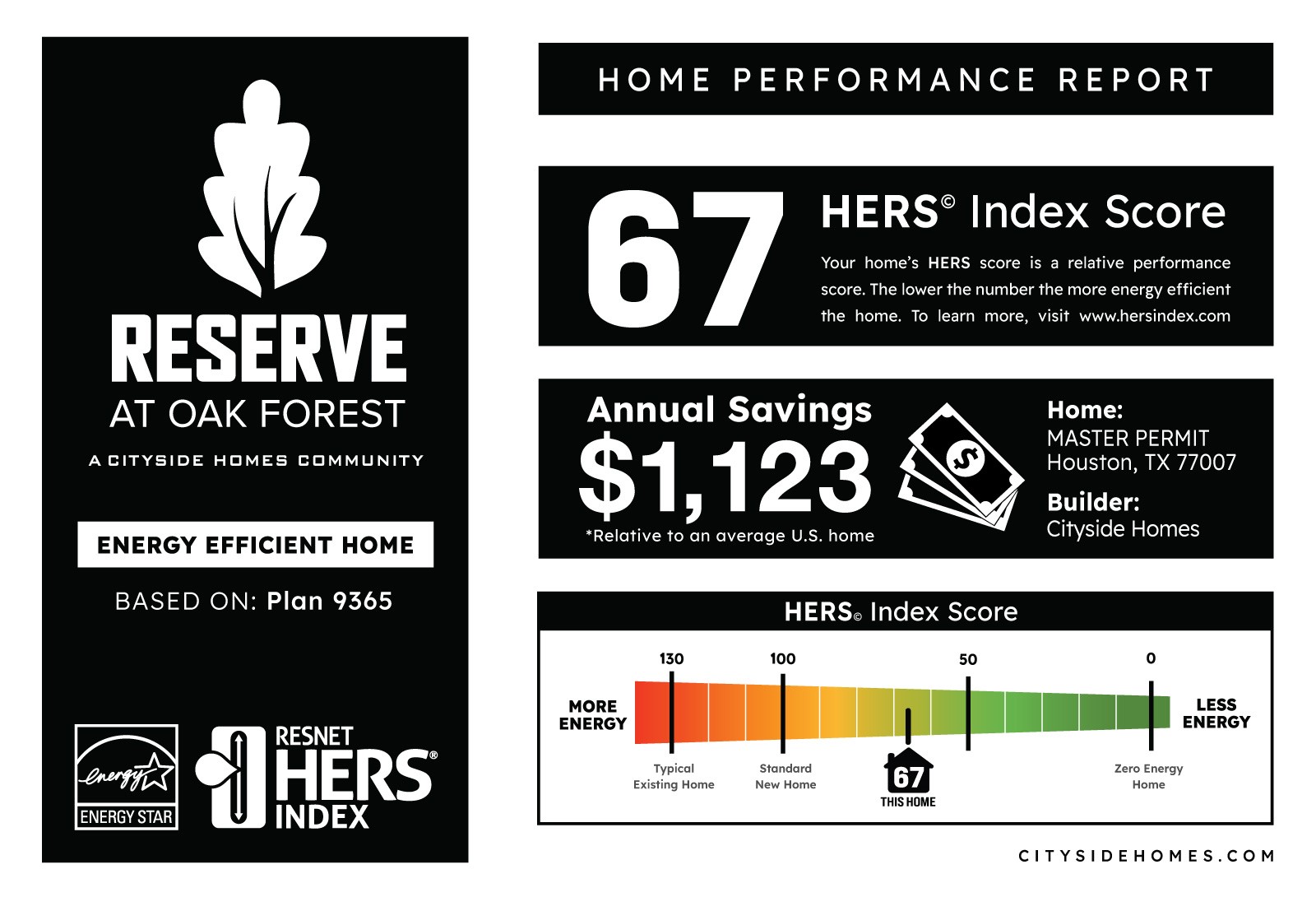 RESERVE
AT OAK FOREST
A CITYSIDE HOMES COMMUNITY

ENERGY EFFICIENT HOME

BASED ON: Plan 9365

energy
ENERGY STAR

RESNET
HERS®
INDEX

HOME PERFORMANCE REPORT

67

HERS© Index Score

Your home's HERS score is a relative performance score. The lower the number the more energy efficient the home. To learn more, visit www.hersindex.com

Annual Savings
$1,123
*Relative to an average U.S. home

Home:
MASTER PERMIT
Houston, TX 77007

Builder:
Cityside Homes

HERS© Index Score

130
100
50
0

MORE ENERGY

LESS ENERGY

Typical Existing Home

Standard New Home

67
THIS HOME

Zero Energy Home

CITYSIDEHOMES.COM